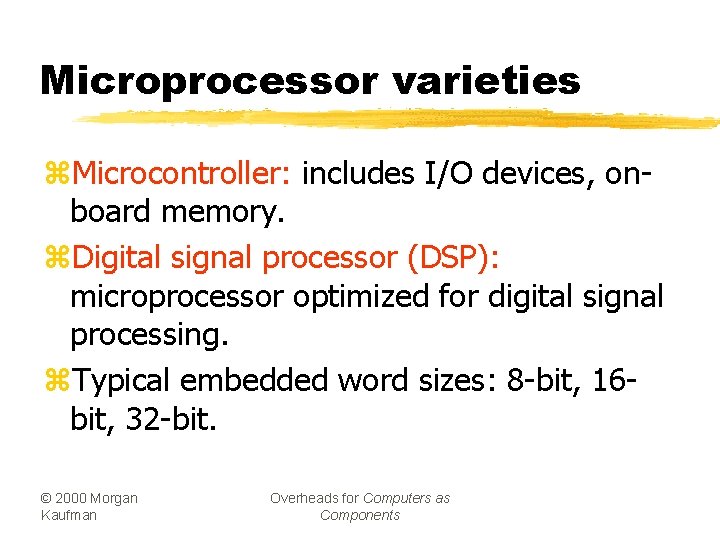 Microprocessor varieties

⌘Microcontroller: includes I/O devices, on-board memory.

⌘Digital signal processor (DSP): microprocessor optimized for digital signal processing.

⌘Typical embedded word sizes: 8-bit, 16-bit, 32-bit.

© 2000 Morgan Kaufman

Overheads for Computers as Components